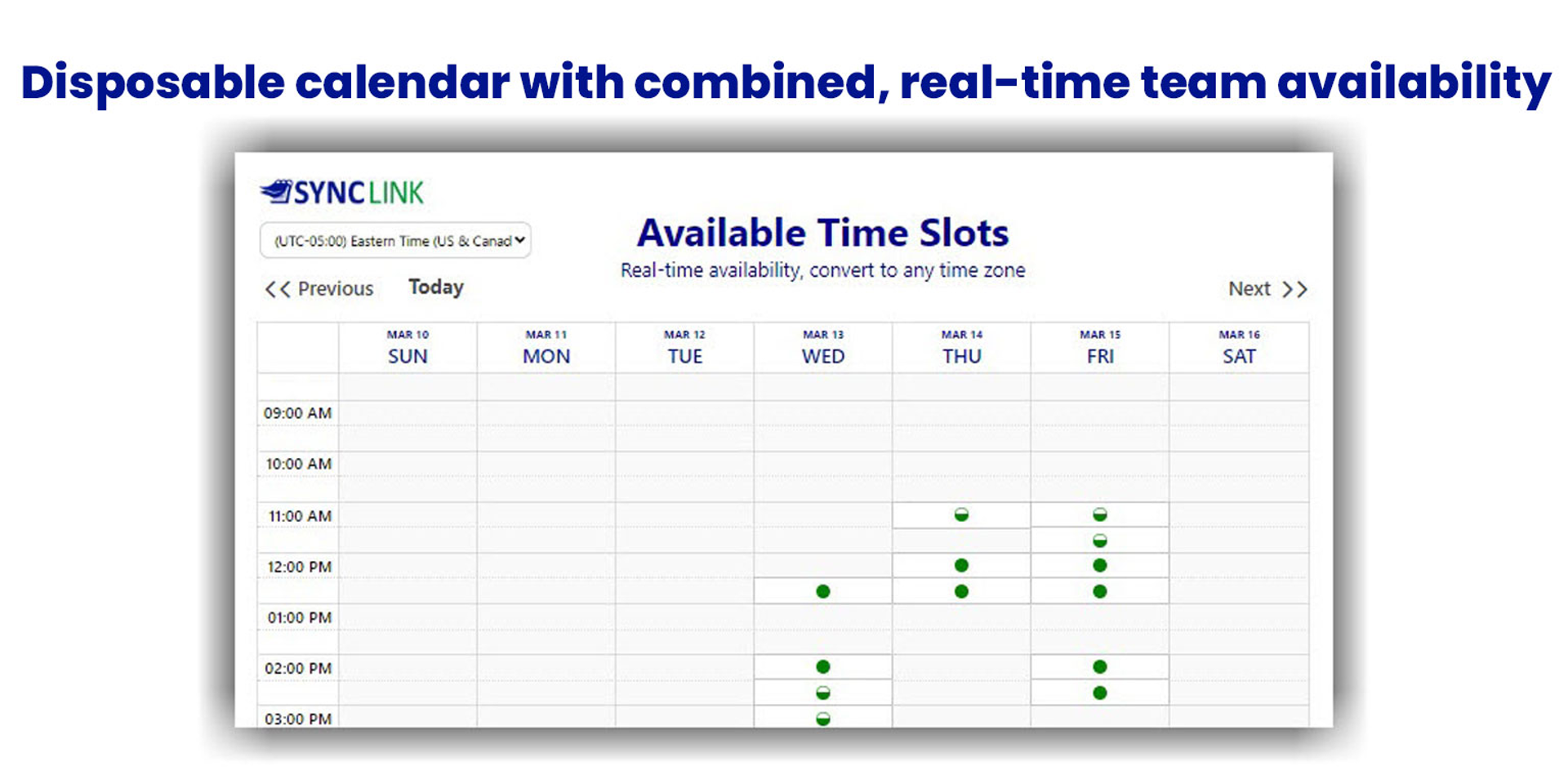 Disposable calendar with combined, real-time team availability

SYNCLINK

(UTC-05:00) Eastern Time (US & Canad

Available Time Slots
Real-time availability, convert to any time zone

<< Previous Today Next >>

| | MAR 10 SUN | MAR 11 MON | MAR 12 TUE | MAR 13 WED | MAR 14 THU | MAR 15 FRI | MAR 16 SAT |
|---|---|---|---|---|---|---|---|
| 09:00 AM | | | | | | | |
| 10:00 AM | | | | | | | |
| 11:00 AM | | | | | | | |
| 12:00 PM | | | | | | | |
| 01:00 PM | | | | | | | |
| 02:00 PM | | | | | | | |
| 03:00 PM | | | | | | | |